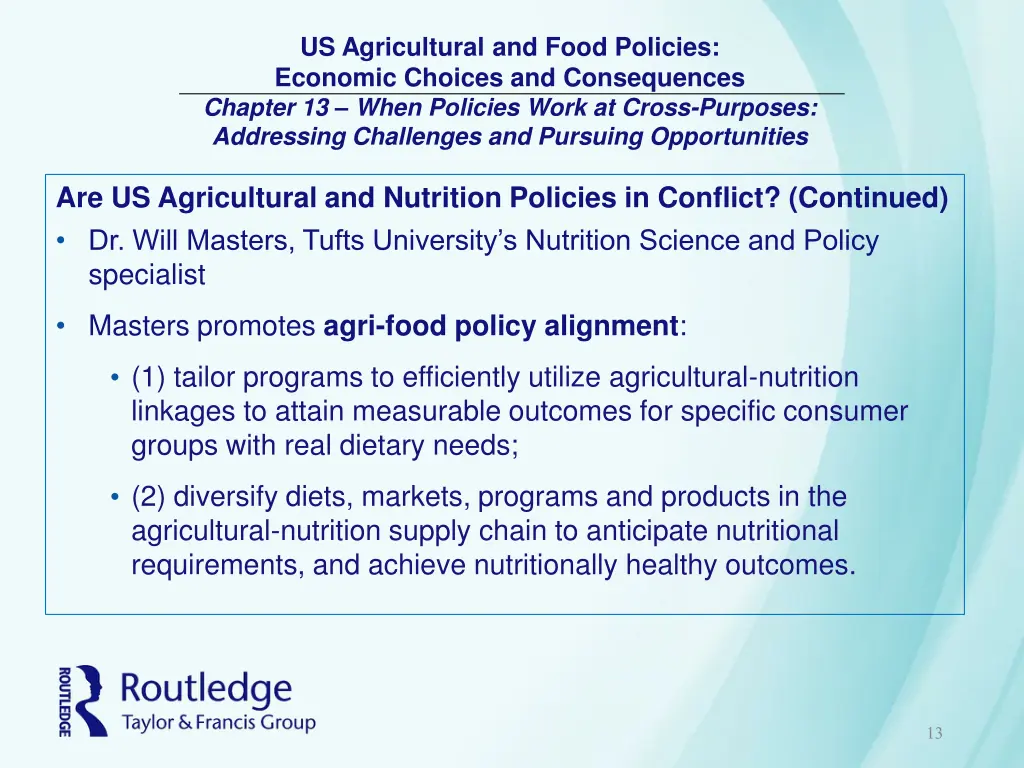 US Agricultural and Food Policies:
Economic Choices and Consequences
Chapter 13 – When Policies Work at Cross-Purposes:
Addressing Challenges and Pursuing Opportunities

Are US Agricultural and Nutrition Policies in Conflict? (Continued)

• Dr. Will Masters, Tufts University's Nutrition Science and Policy specialist

• Masters promotes agri-food policy alignment:

• (1) tailor programs to efficiently utilize agricultural-nutrition linkages to attain measurable outcomes for specific consumer groups with real dietary needs;

• (2) diversify diets, markets, programs and products in the agricultural-nutrition supply chain to anticipate nutritional requirements, and achieve nutritionally healthy outcomes.

ROUTLEDGE
Routledge
Taylor & Francis Group

13